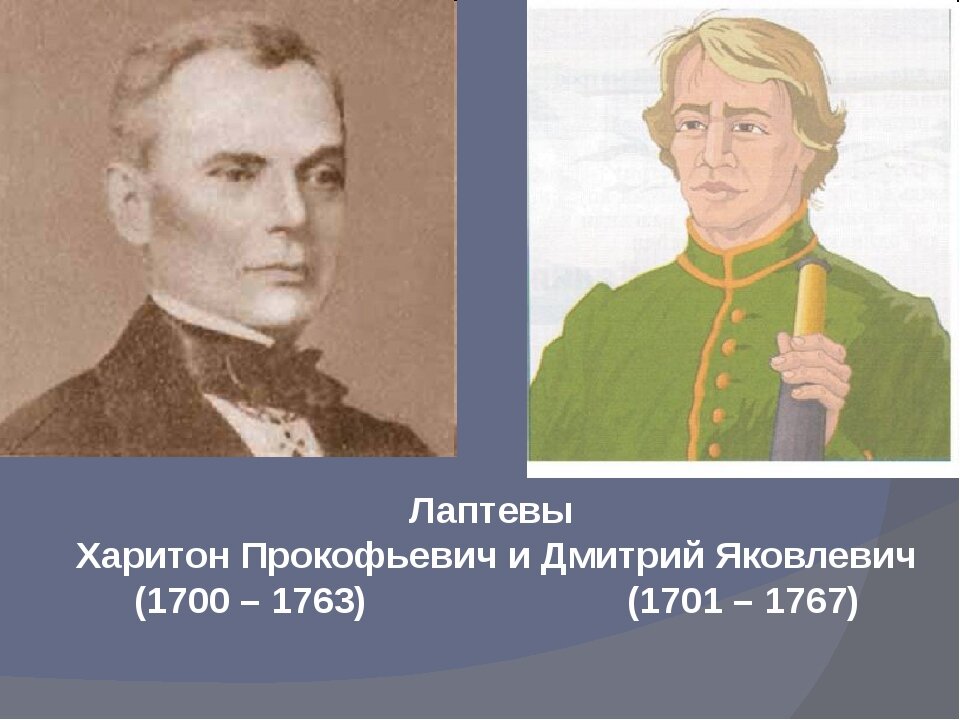 Лаптевы
Харитон Прокофьевич и Дмитрий Яковлевич
(1700 – 1763) (1701 – 1767)